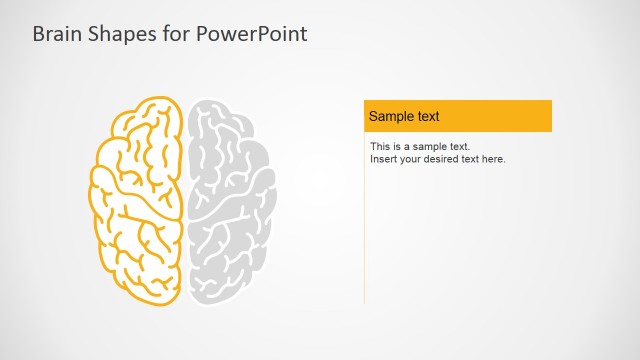 Brain Shapes for PowerPoint

Sample text

This is a sample text.
Insert your desired text here.